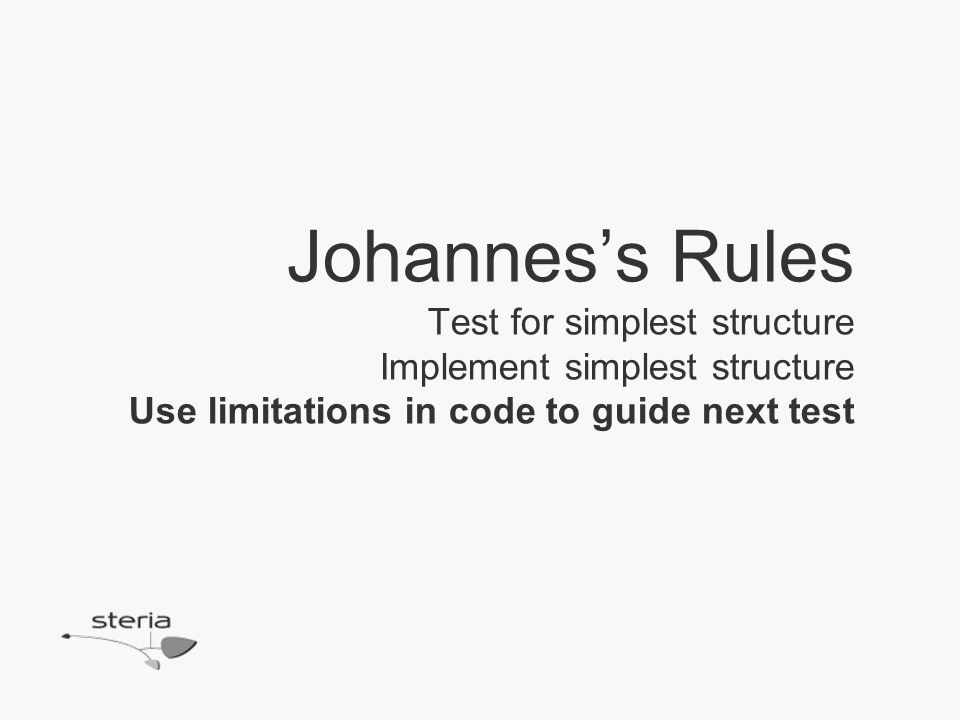 Johannes’s Rules

Test for simplest structure
Implement simplest structure
Use limitations in code to guide next test

steria